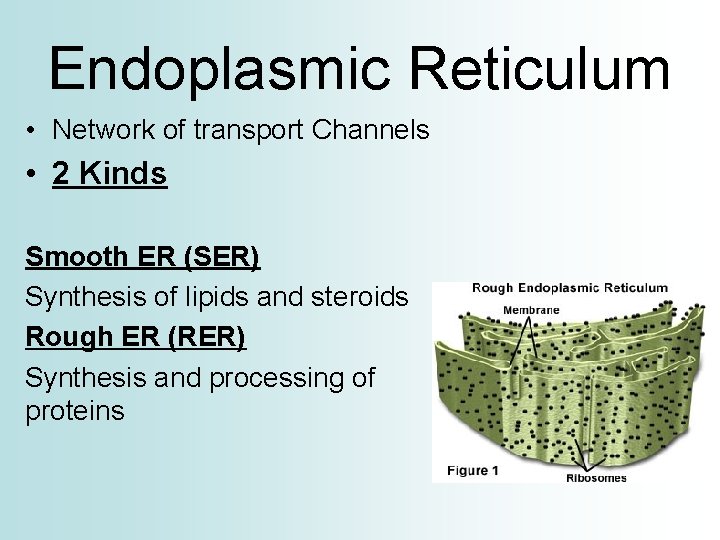 Endoplasmic Reticulum

• Network of transport Channels
• 2 Kinds

Smooth ER (SER)

Synthesis of lipids and steroids

Rough ER (RER)

Synthesis and processing of proteins

Rough Endoplasmic Reticulum

Membrane

Figure 1

Ribosomes